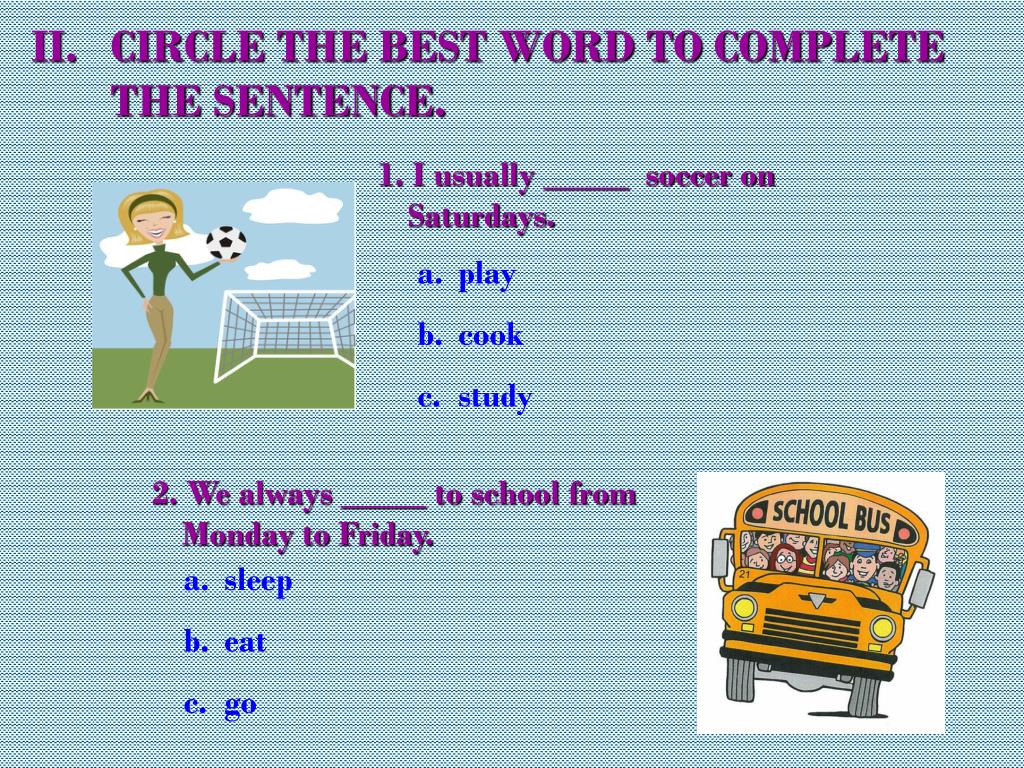 II. CIRCLE THE BEST WORD TO COMPLETE THE SENTENCE.

1. I usually _____ soccer on Saturdays.

a. play

b. cook

c. study

2. We always _____ to school from Monday to Friday.

a. sleep

b. eat

c. go

SCHOOL BUS

21